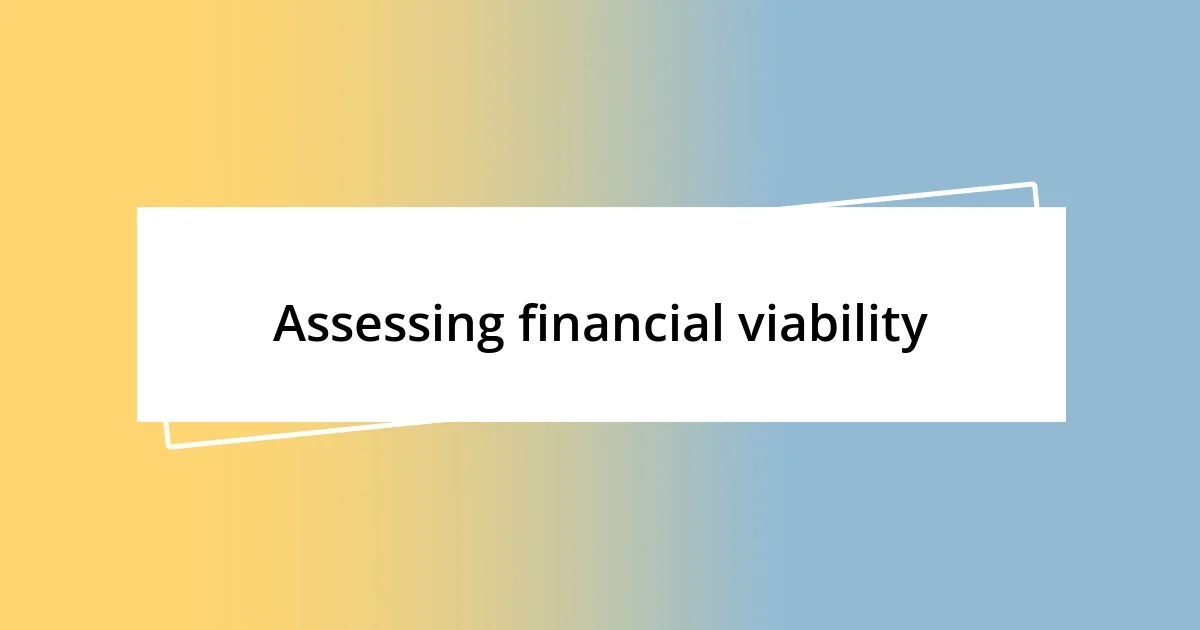 Assessing financial viability